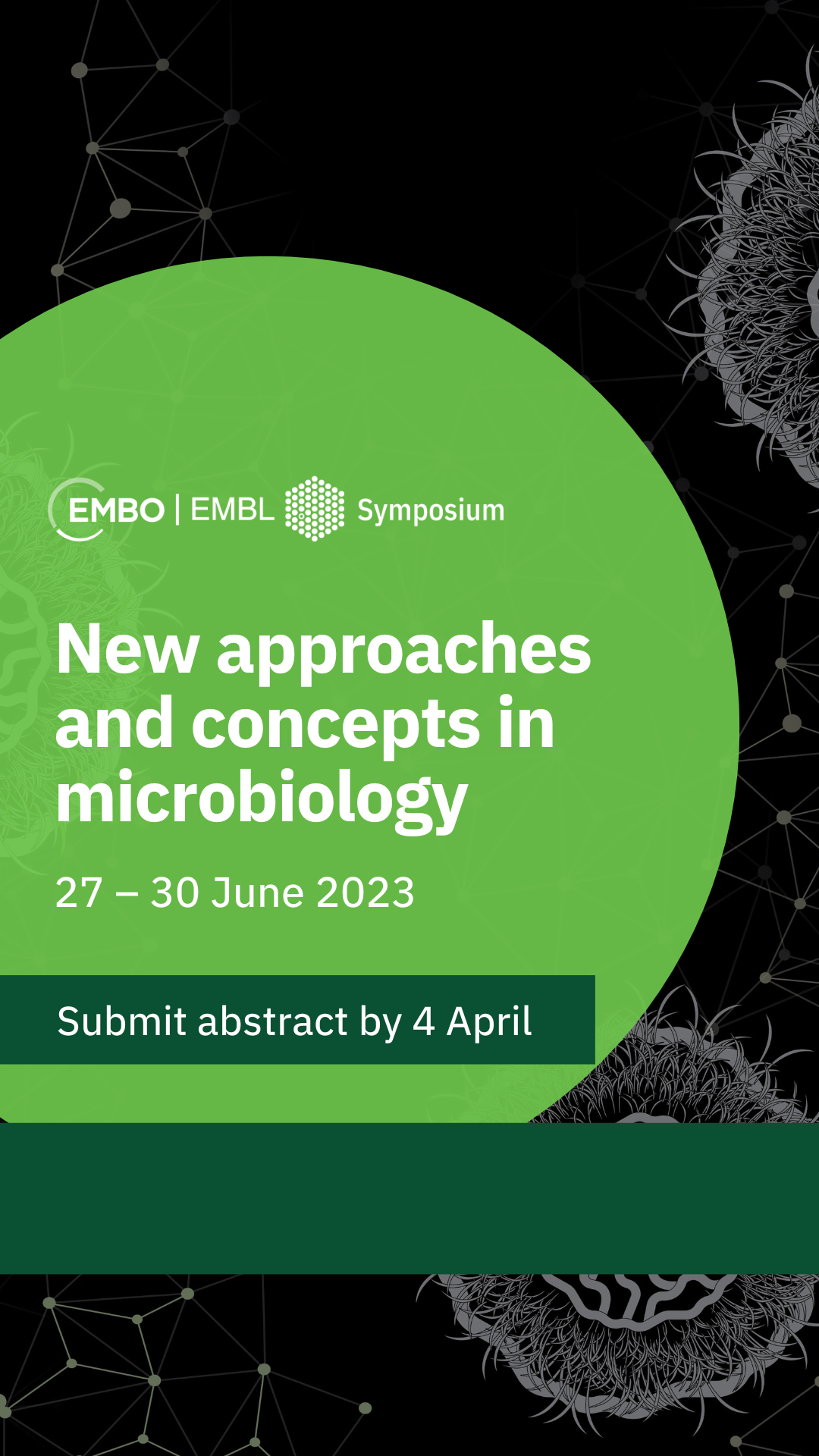 EMBO | EMBL Symposium

New approaches and concepts in microbiology

27 – 30 June 2023

Submit abstract by 4 April